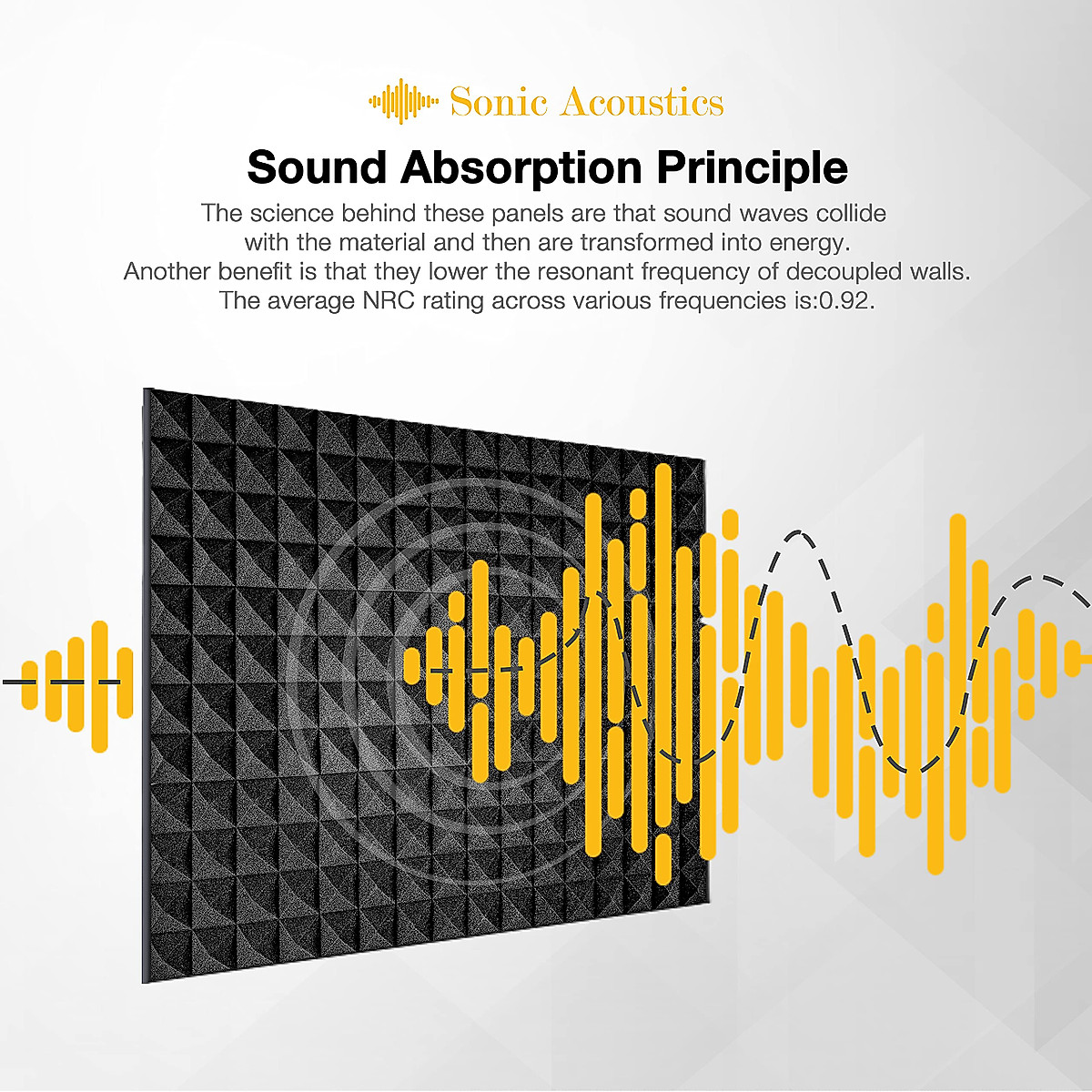 Sonic Acoustics

Sound Absorption Principle

The science behind these panels are that sound waves collide with the material and then are transformed into energy. Another benefit is that they lower the resonant frequency of decoupled walls. The average NRC rating across various frequencies is:0.92.